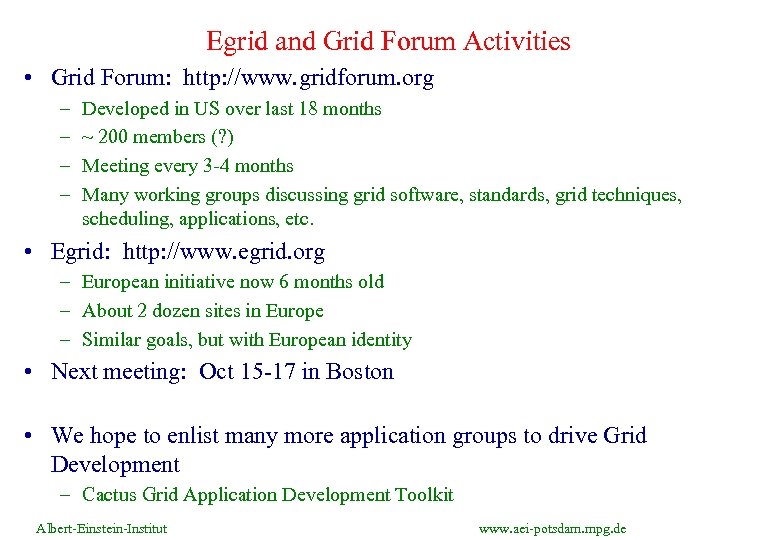 Egrid and Grid Forum Activities

• Grid Forum: http://www.gridforum.org
– Developed in US over last 18 months
– ~ 200 members (?)
– Meeting every 3-4 months
– Many working groups discussing grid software, standards, grid techniques, scheduling, applications, etc.

• Egrid: http://www.egrid.org
– European initiative now 6 months old
– About 2 dozen sites in Europe
– Similar goals, but with European identity

• Next meeting: Oct 15-17 in Boston

• We hope to enlist many more application groups to drive Grid Development
– Cactus Grid Application Development Toolkit

Albert-Einstein-Institut

www.aei-potsdam.mpg.de